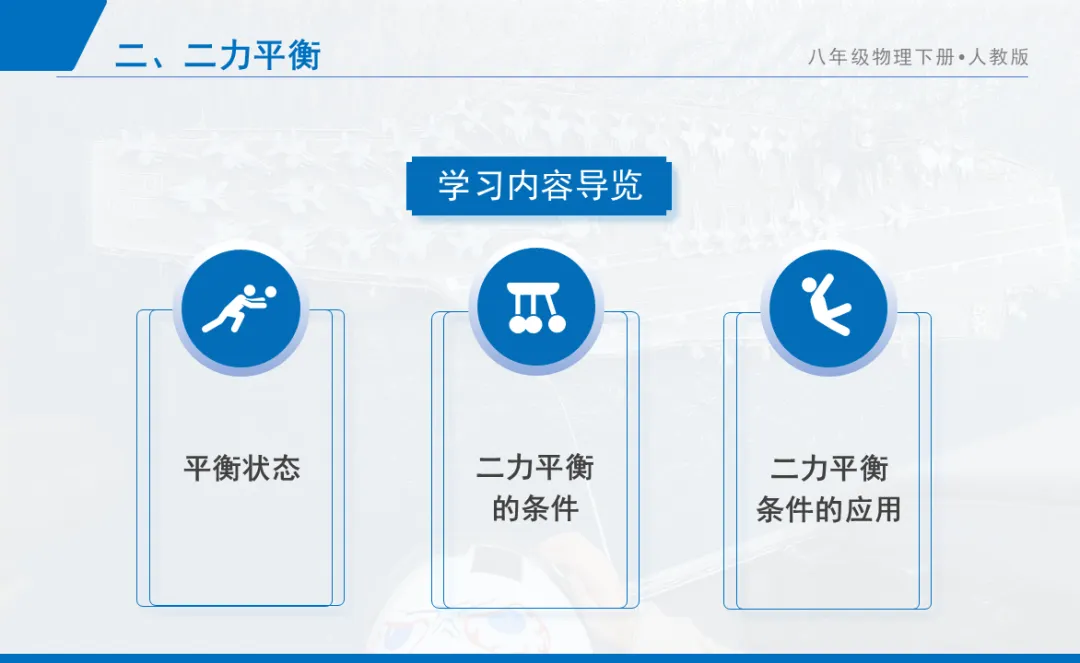 二、二力平衡

八年级物理下册•人教版

学习内容导览

平衡状态

二力平衡的条件

二力平衡条件的应用